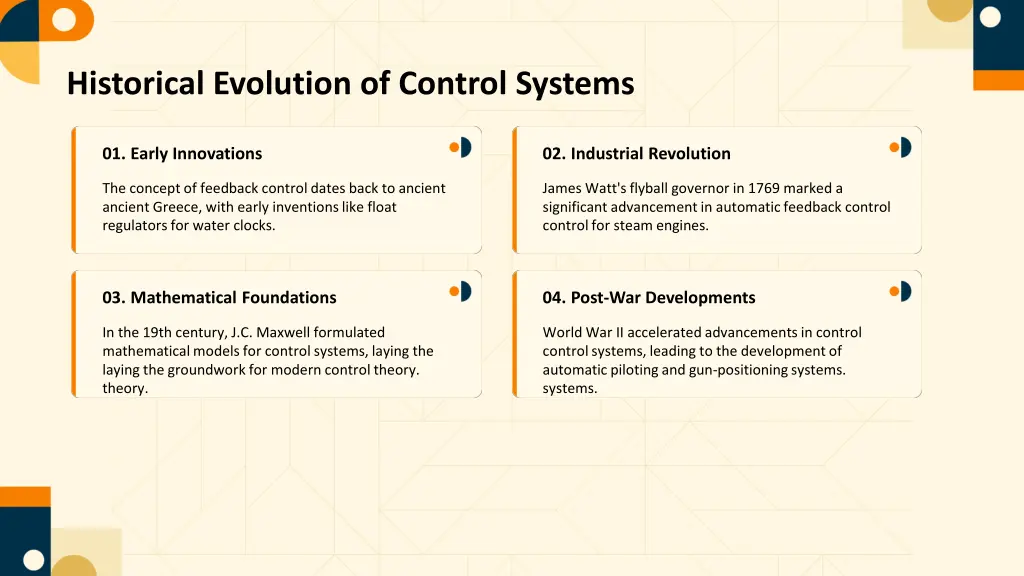 Historical Evolution of Control Systems

01. Early Innovations

The concept of feedback control dates back to ancient ancient Greece, with early inventions like float regulators for water clocks.

02. Industrial Revolution

James Watt's flyball governor in 1769 marked a significant advancement in automatic feedback control control for steam engines.

03. Mathematical Foundations

In the 19th century, J.C. Maxwell formulated mathematical models for control systems, laying the laying the groundwork for modern control theory. theory.

04. Post-War Developments

World War II accelerated advancements in control control systems, leading to the development of automatic piloting and gun-positioning systems. systems.